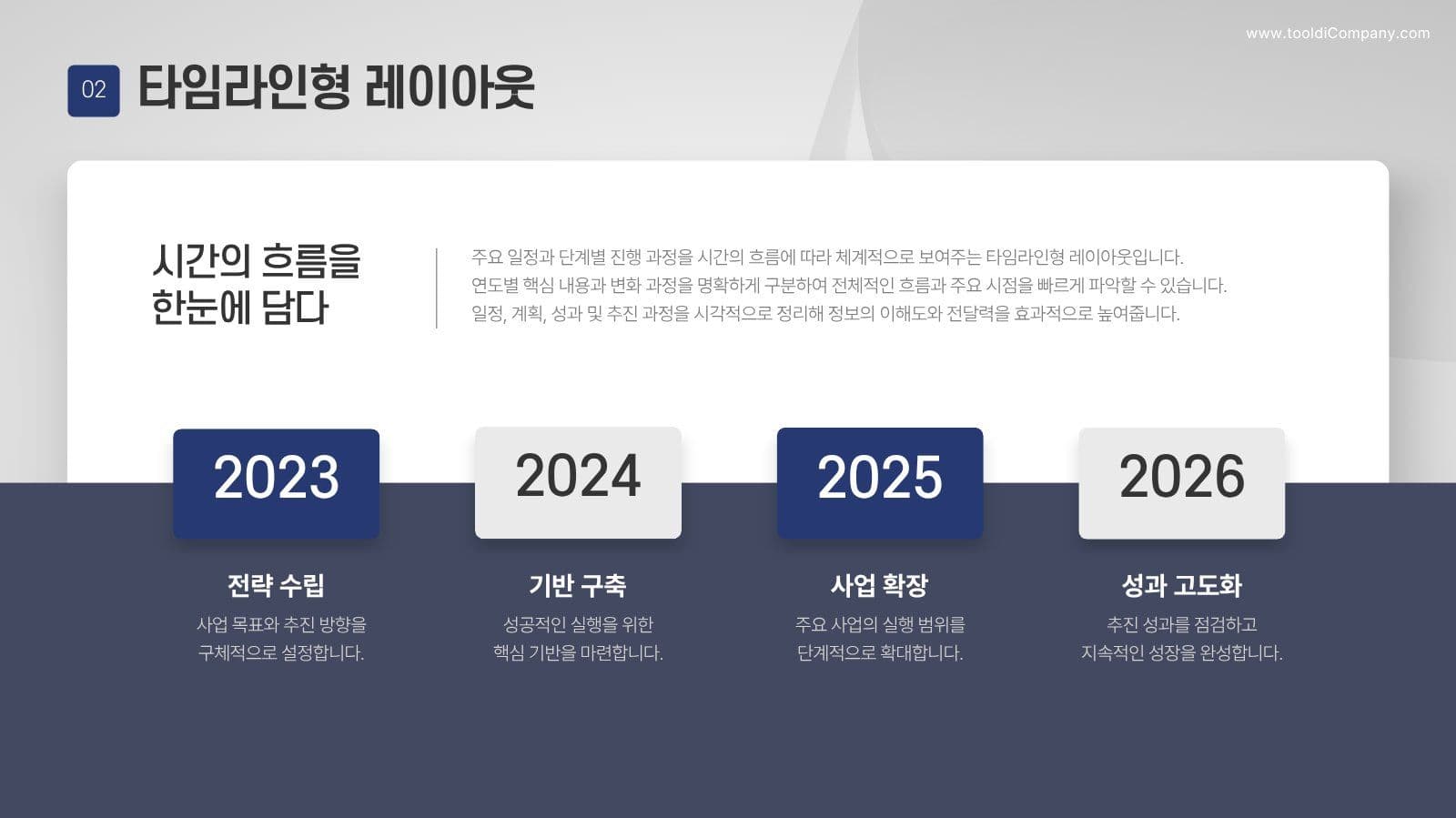 www.tooldiCompany.com

02 타임라인형 레이아웃

시간의 흐름을
한눈에 담다

주요 일정과 단계별 진행 과정을 시간의 흐름에 따라 체계적으로 보여주는 타임라인형 레이아웃입니다.
연도별 핵심 내용과 변화 과정을 명확하게 구분하여 전체적인 흐름과 주요 시점을 빠르게 파악할 수 있습니다.
일정, 계획, 성과 및 추진 과정을 시각적으로 정리해 정보의 이해도와 전달력을 효과적으로 높여줍니다.

2023

전략 수립

사업 목표와 추진 방향을
구체적으로 설정합니다.

2024

기반 구축

성공적인 실행을 위한
핵심 기반을 마련합니다.

2025

사업 확장

주요 사업의 실행 범위를
단계적으로 확대합니다.

2026

성과 고도화

추진 성과를 점검하고
지속적인 성장을 완성합니다.